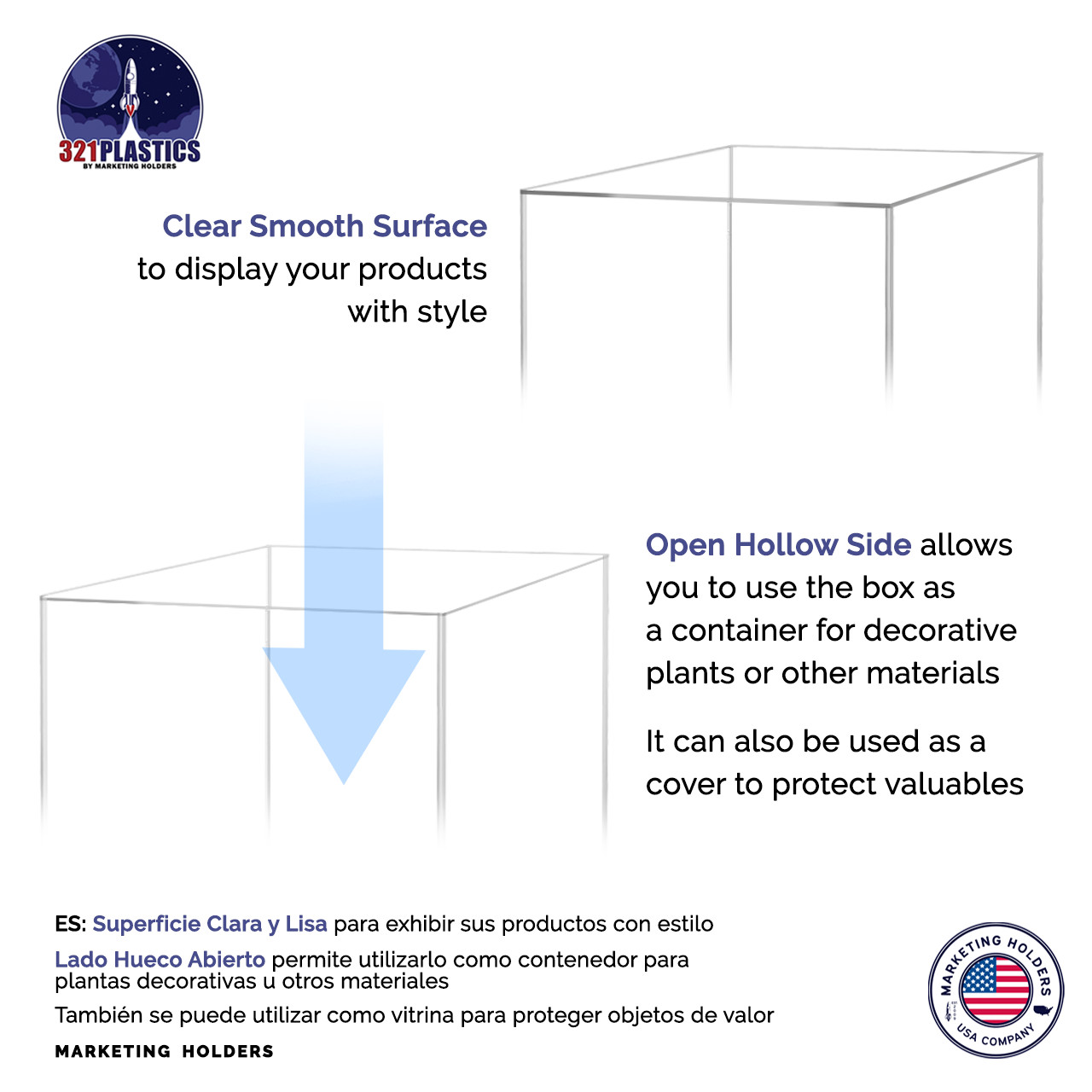 321PLASTICS
BY MARKETING HOLDERS

Clear Smooth Surface to display your products with style

Open Hollow Side allows you to use the box as a container for decorative plants or other materials

It can also be used as a cover to protect valuables

ES: Superficie Clara y Lisa para exhibir sus productos con estilo

Lado Hueco Abierto permite utilizarlo como contenedor para plantas decorativas u otros materiales

También se puede utilizar como vitrina para proteger objetos de valor

MARKETING HOLDERS

MARKETING HOLDERS
USA COMPANY